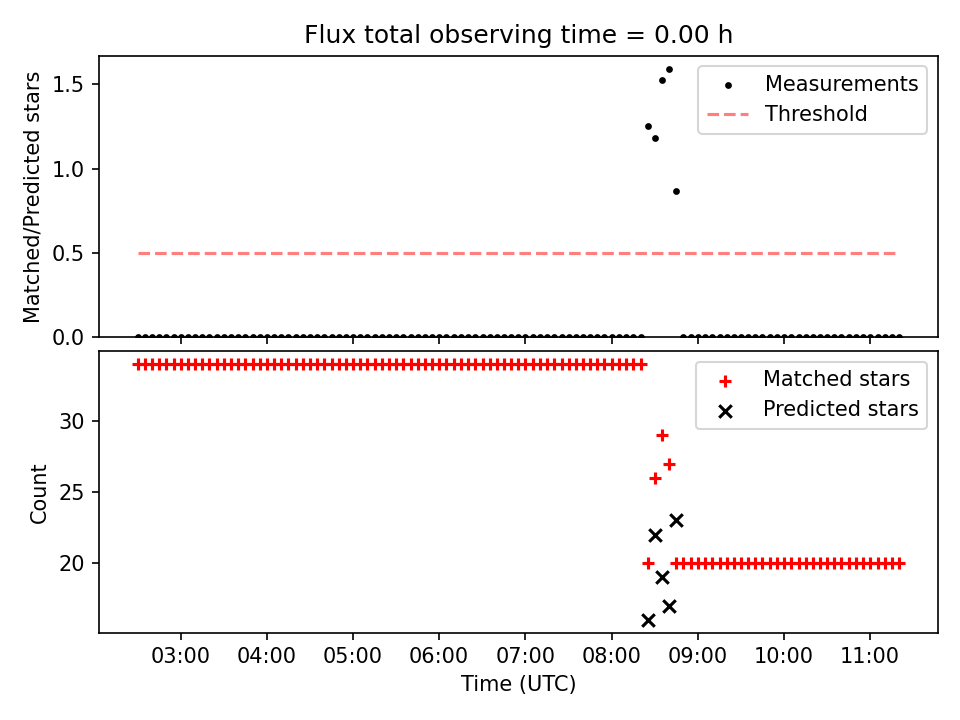 Flux total observing time = 0.00 h

Matched/Predicted stars

1.5
1.0
0.5
0.0

Measurements
Threshold

Count

30
25
20

Matched stars
Predicted stars

03:00 04:00 05:00 06:00 07:00 08:00 09:00 10:00 11:00

Time (UTC)